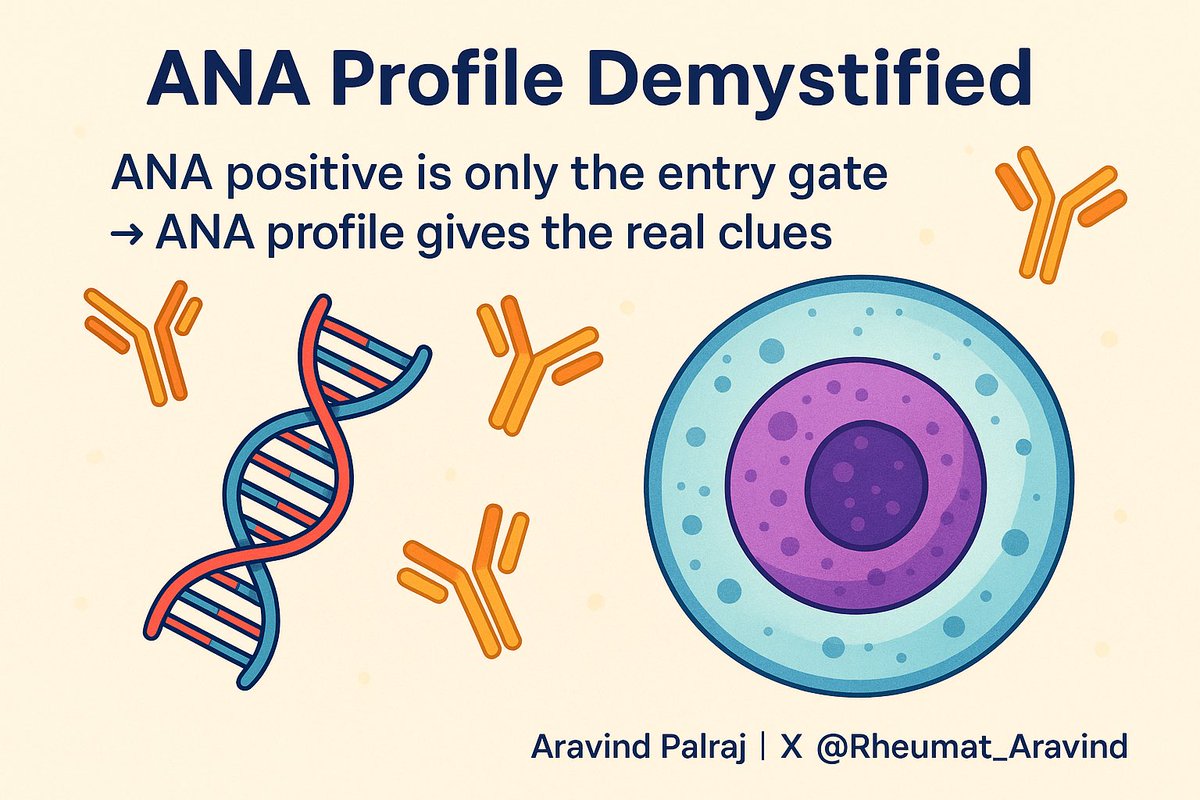 ANA Profile Demystified

ANA positive is only the entry gate
→ ANA profile gives the real clues

Aravind Palraj | X @Rheumat_Aravind